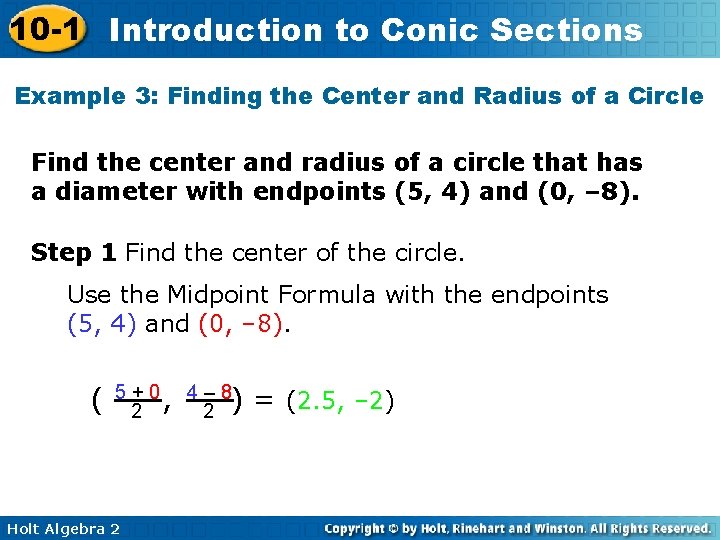 10-1 Introduction to Conic Sections

Example 3: Finding the Center and Radius of a Circle

Find the center and radius of a circle that has a diameter with endpoints (5, 4) and (0, –8).

Step 1 Find the center of the circle.

Use the Midpoint Formula with the endpoints (5, 4) and (0, –8).

$\left(\frac{5+0}{2}, \frac{4-8}{2}\right) = (2.5, -2)$

Holt Algebra 2

Copyright © by Holt, Rinehart and Winston. All Rights Reserved.